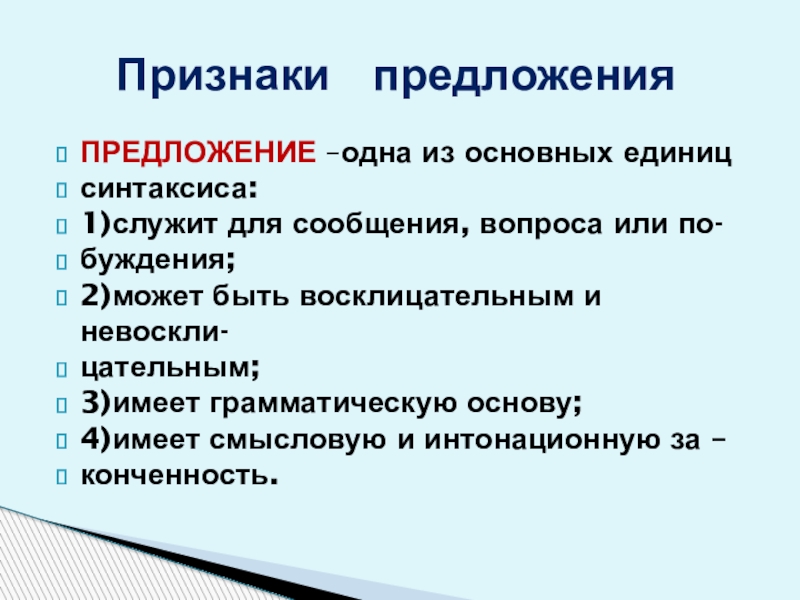 Признаки предложения

ПРЕДЛОЖЕНИЕ –одна из основных единиц

синтаксиса:

1)служит для сообщения, вопроса или по-

буждения;

2)может быть восклицательным и невоскли-

цательным;

3)имеет грамматическую основу;

4)имеет смысловую и интонационную за –

конченность.